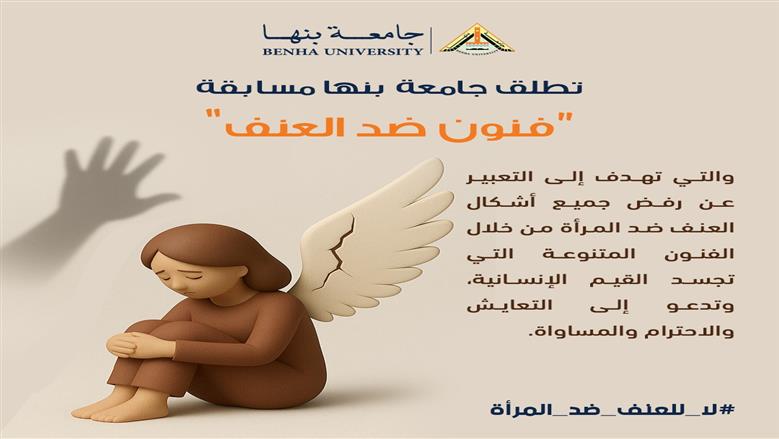 جامعة بنها
BENHA UNIVERSITY

تطلق جامعة بنها مسابقة
"فنون ضد العنف"

والتي تهدف إلى التعبير عن رفض جميع أشكال العنف ضد المرأة من خلال الفنون المتنوعة التي تجسد القيم الإنسانية، وتدعو إلى التعايش والاحترام والمساواة.

#لا_للعنف_ضد_المرأة